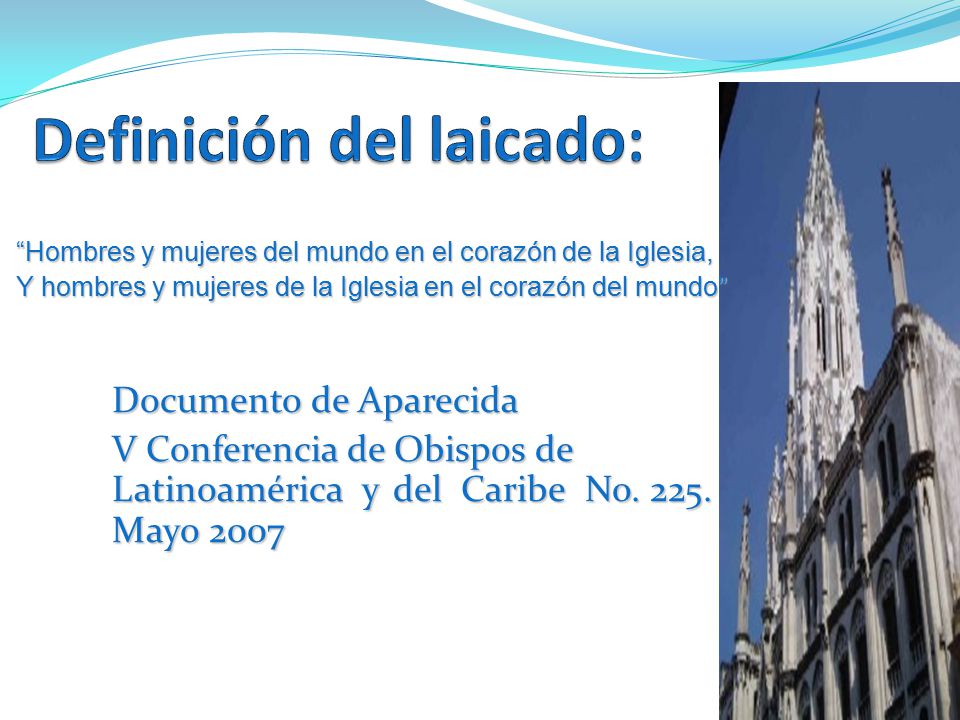 Definición del laicado:

“Hombres y mujeres del mundo en el corazón de la Iglesia,
Y hombres y mujeres de la Iglesia en el corazón del mundo”

Documento de Aparecida
V Conferencia de Obispos de Latinoamérica y del Caribe No. 225. Mayo 2007